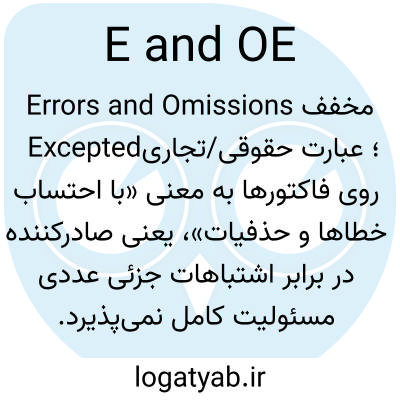 E and OE

مخفف Errors and Omissions Excepted؛ عبارت حقوقی/تجاری روی فاکتورها به معنی «با احتساب خطاها و حذفیات»، یعنی صادرکننده در برابر اشتباهات جزئی عددی مسئولیت کامل نمی‌پذیرد.

logatyab.ir